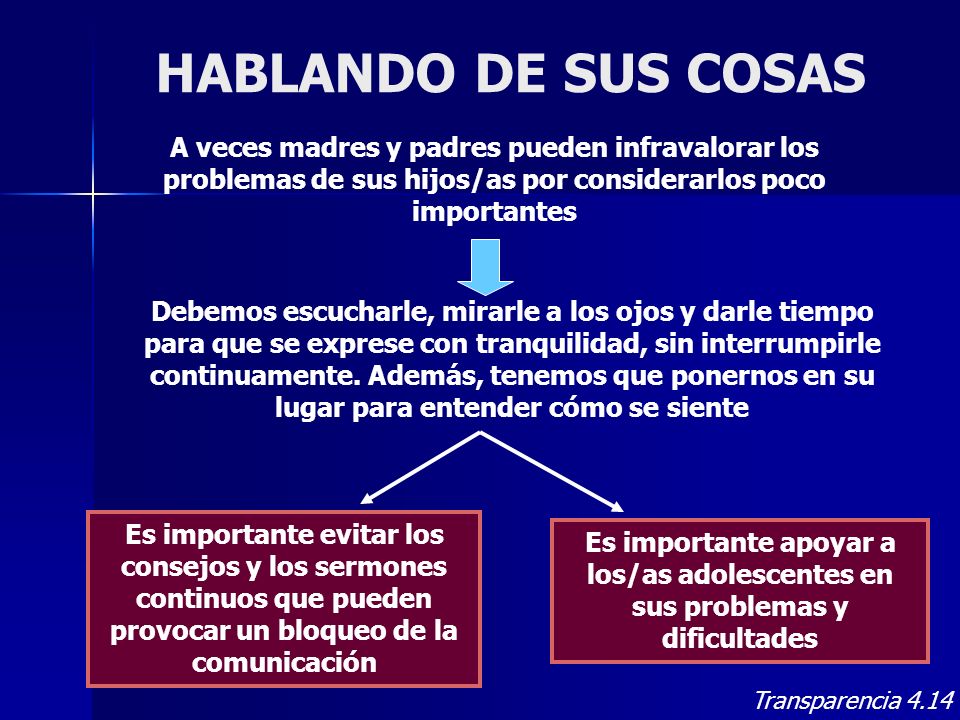 HABLANDO DE SUS COSAS

A veces madres y padres pueden infravalorar los problemas de sus hijos/as por considerarlos poco importantes

Debemos escucharle, mirarle a los ojos y darle tiempo para que se exprese con tranquilidad, sin interrumpirle continuamente. Además, tenemos que ponernos en su lugar para entender cómo se siente

Es importante evitar los consejos y los sermones continuos que pueden provocar un bloqueo de la comunicación

Es importante apoyar a los/as adolescentes en sus problemas y dificultades

Transparencia 4.14